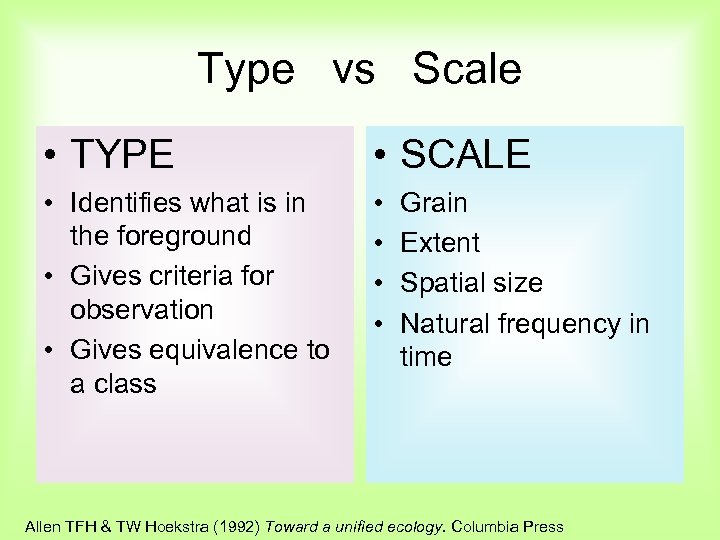 Type vs Scale

• TYPE
• Identifies what is in the foreground
• Gives criteria for observation
• Gives equivalence to a class

• SCALE
• Grain
• Extent
• Spatial size
• Natural frequency in time

Allen TFH & TW Hoekstra (1992) Toward a unified ecology. Columbia Press